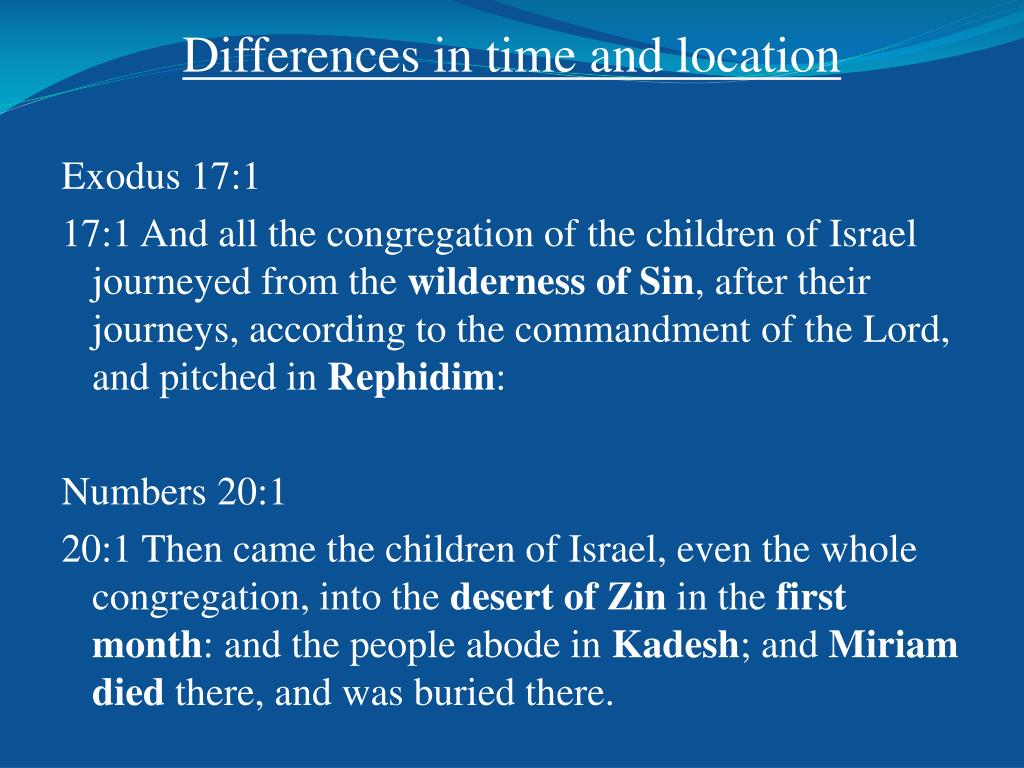 Differences in time and location

Exodus 17:1

17:1 And all the congregation of the children of Israel journeyed from the wilderness of Sin, after their journeys, according to the commandment of the Lord, and pitched in Rephidim:

Numbers 20:1

20:1 Then came the children of Israel, even the whole congregation, into the desert of Zin in the first month: and the people abode in Kadesh; and Miriam died there, and was buried there.